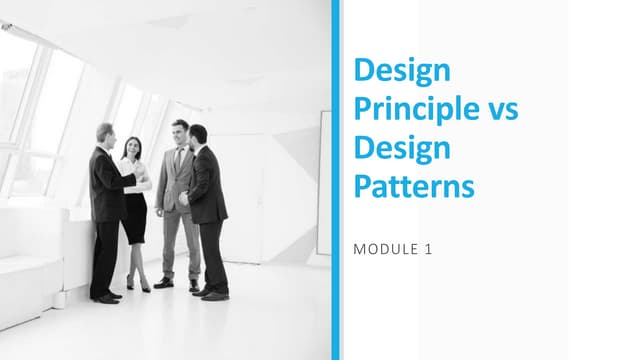 Design Principle vs Design Patterns

MODULE 1